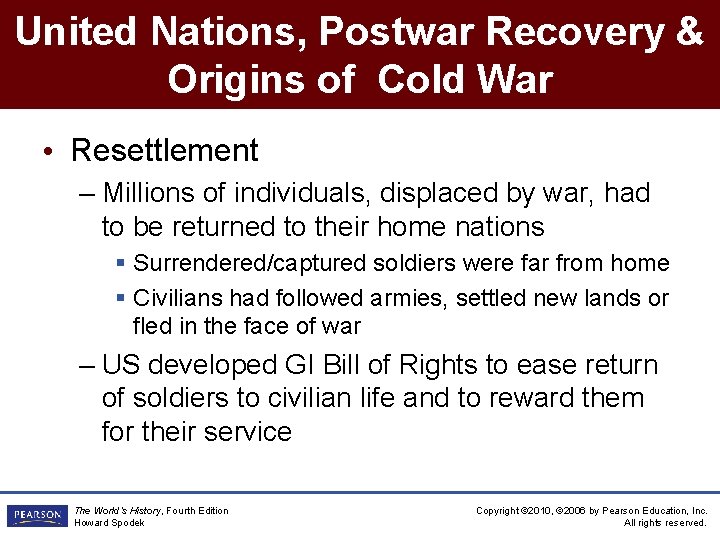 United Nations, Postwar Recovery & Origins of Cold War

• Resettlement

– Millions of individuals, displaced by war, had to be returned to their home nations

▪ Surrendered/captured soldiers were far from home

▪ Civilians had followed armies, settled new lands or fled in the face of war

– US developed GI Bill of Rights to ease return of soldiers to civilian life and to reward them for their service

PEARSON

The World's History, Fourth Edition
Howard Spodek

Copyright ©2010, ©2006 by Pearson Education, Inc.
All rights reserved.